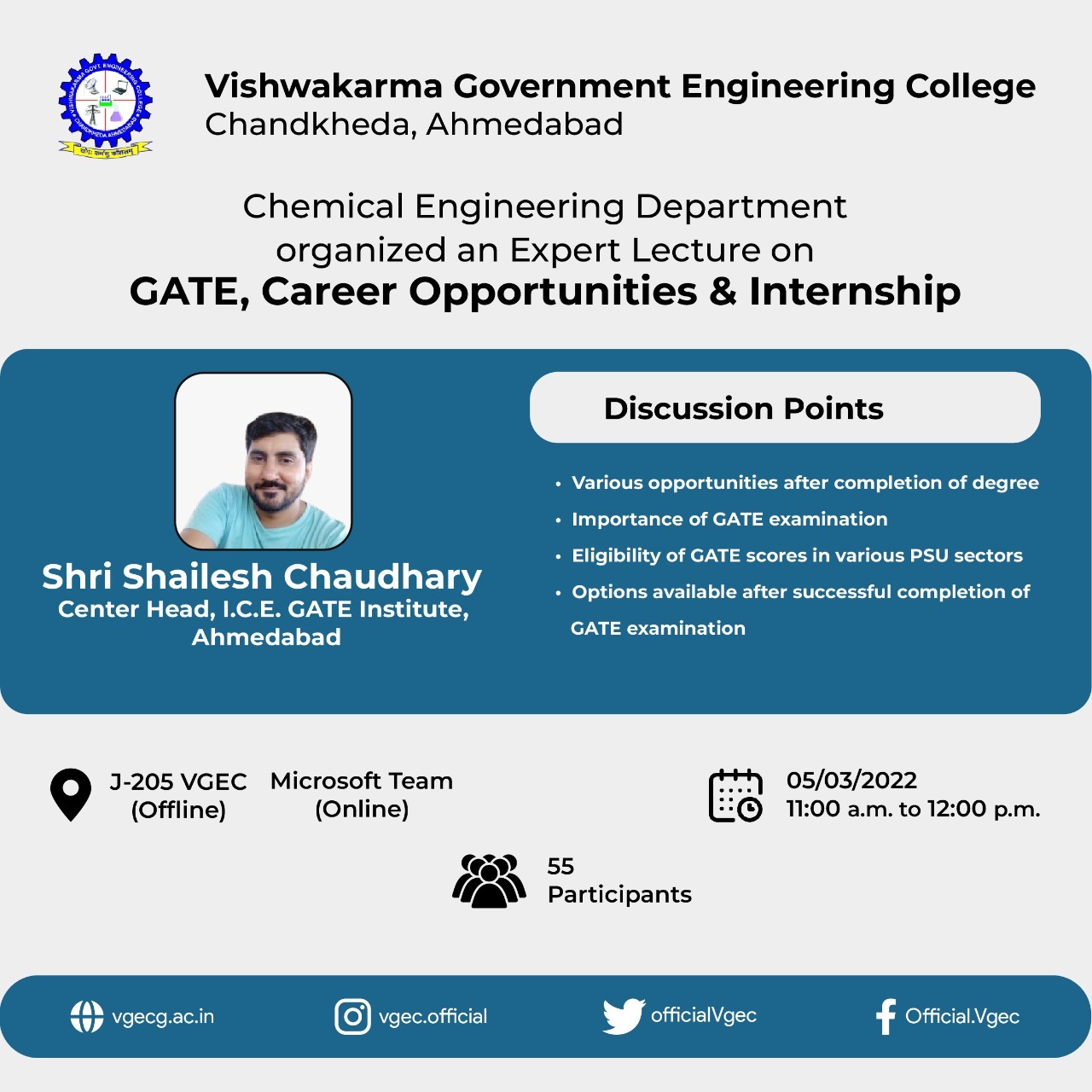 VISHWAKARMA GOVT. ENGINEERING COLLEGE CHANDKHEDA AHMEDABAD

Vishwakarma Government Engineering College
Chandkheda, Ahmedabad

Chemical Engineering Department
organized an Expert Lecture on
GATE, Career Opportunities & Internship

Shri Shailesh Chaudhary
Center Head, I.C.E. GATE Institute, Ahmedabad

Discussion Points

• Various opportunities after completion of degree
• Importance of GATE examination
• Eligibility of GATE scores in various PSU sectors
• Options available after successful completion of GATE examination

J-205 VGEC (Offline)
Microsoft Team (Online)

05/03/2022
11:00 a.m. to 12:00 p.m.

55 Participants

vgecg.ac.in
vgec.official
officialVgec
Official.Vgec